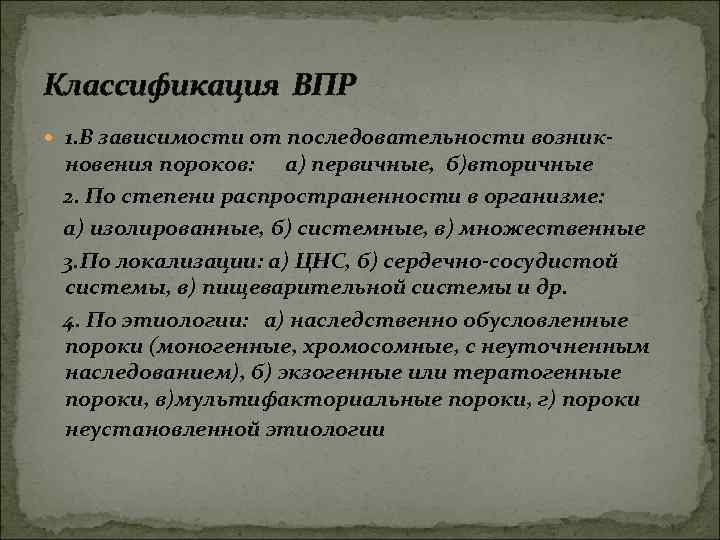 Классификация ВПР

1.В зависимости от последовательности возникновения пороков: а) первичные, б)вторичные

2. По степени распространенности в организме:

а) изолированные, б) системные, в) множественные

3.По локализации: а) ЦНС, б) сердечно-сосудистой системы, в) пищеварительной системы и др.

4. По этиологии: а) наследственно обусловленные пороки (моногенные, хромосомные, с неуточненным наследованием), б) экзогенные или тератогенные пороки, в)мультифакториальные пороки, г) пороки неустановленной этиологии